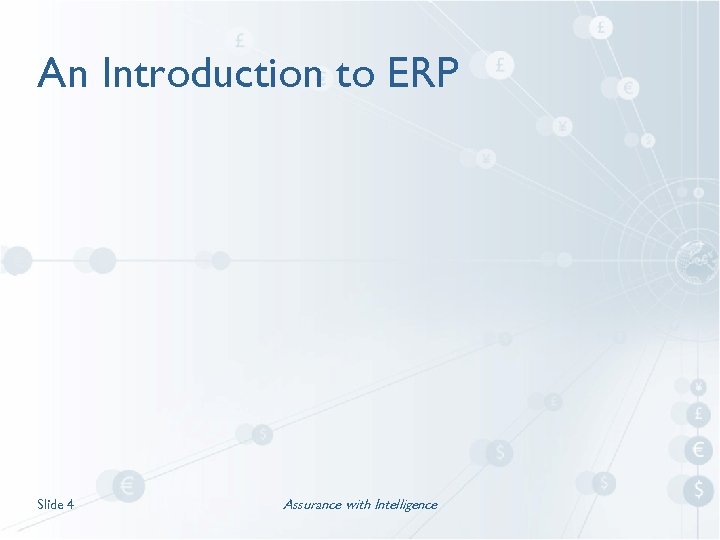 An Introduction to ERP

Slide 4

Assurance with Intelligence